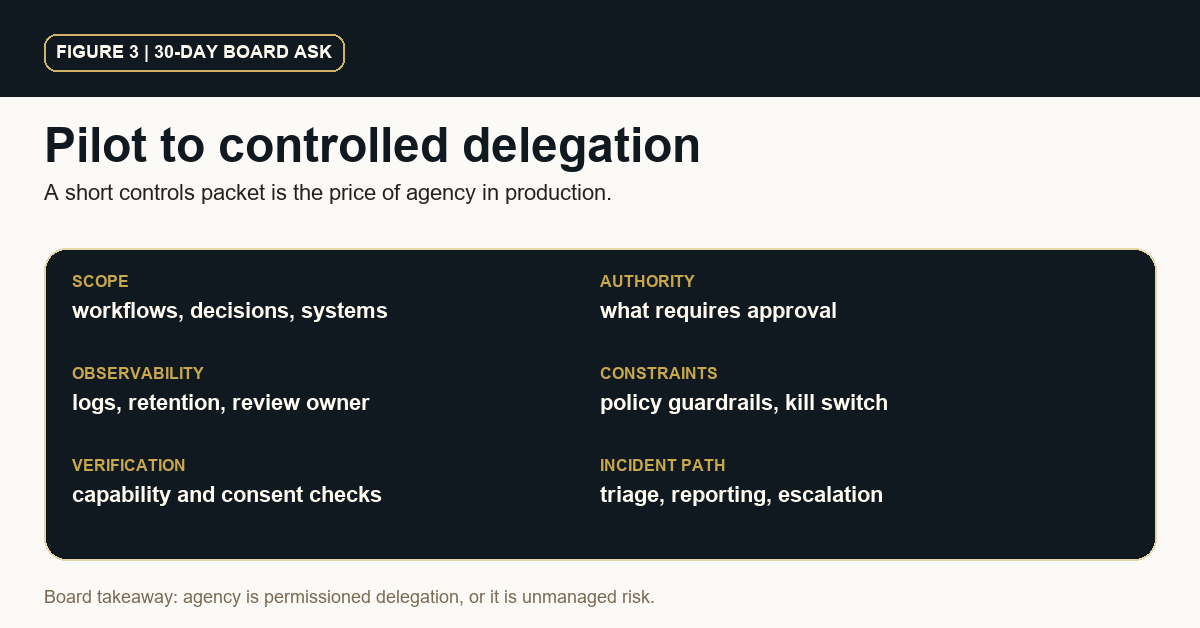 FIGURE 3 | 30-DAY BOARD ASK

Pilot to controlled delegation

A short controls packet is the price of agency in production.

SCOPE
workflows, decisions, systems

OBSERVABILITY
logs, retention, review owner

VERIFICATION
capability and consent checks

AUTHORITY
what requires approval

CONSTRAINTS
policy guardrails, kill switch

INCIDENT PATH
triage, reporting, escalation

Board takeaway: agency is permissioned delegation, or it is unmanaged risk.